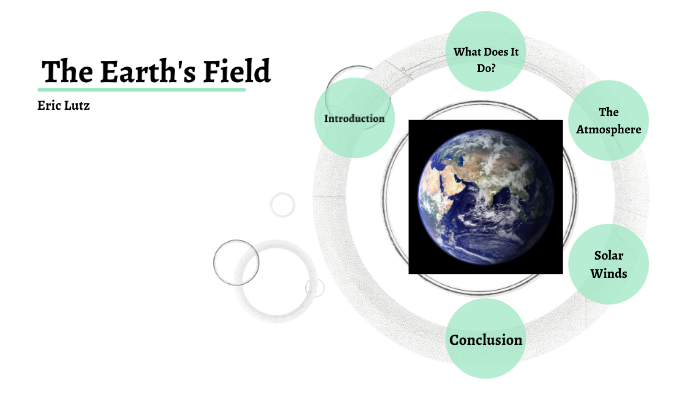 The Earth's Field

Eric Lutz

Introduction

What Does It Do?

The Atmosphere

Solar Winds

Conclusion